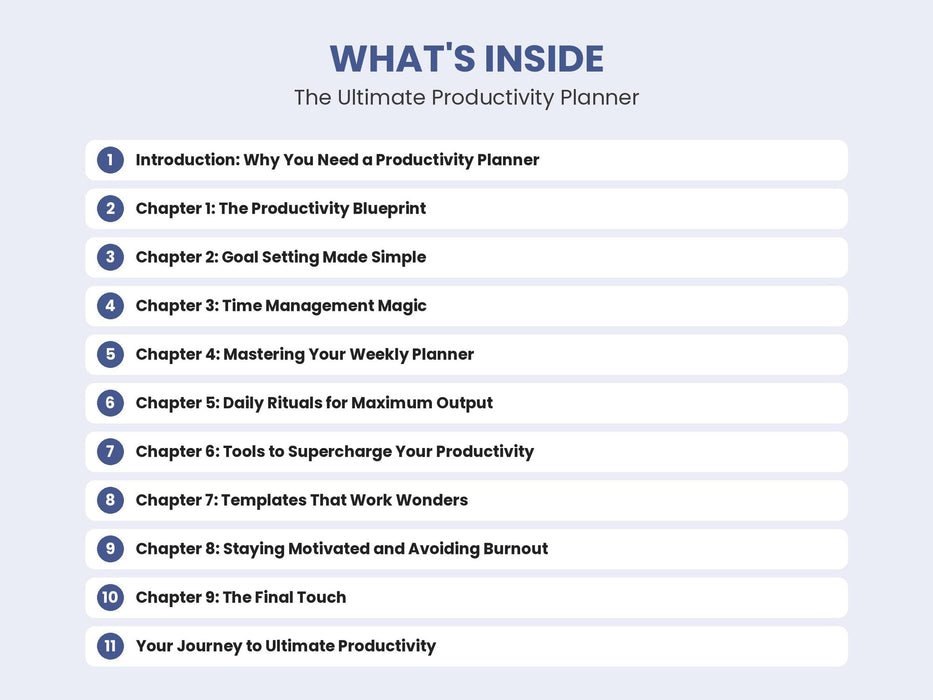 WHAT'S INSIDE
The Ultimate Productivity Planner

1 Introduction: Why You Need a Productivity Planner
2 Chapter 1: The Productivity Blueprint
3 Chapter 2: Goal Setting Made Simple
4 Chapter 3: Time Management Magic
5 Chapter 4: Mastering Your Weekly Planner
6 Chapter 5: Daily Rituals for Maximum Output
7 Chapter 6: Tools to Supercharge Your Productivity
8 Chapter 7: Templates That Work Wonders
9 Chapter 8: Staying Motivated and Avoiding Burnout
10 Chapter 9: The Final Touch
11 Your Journey to Ultimate Productivity